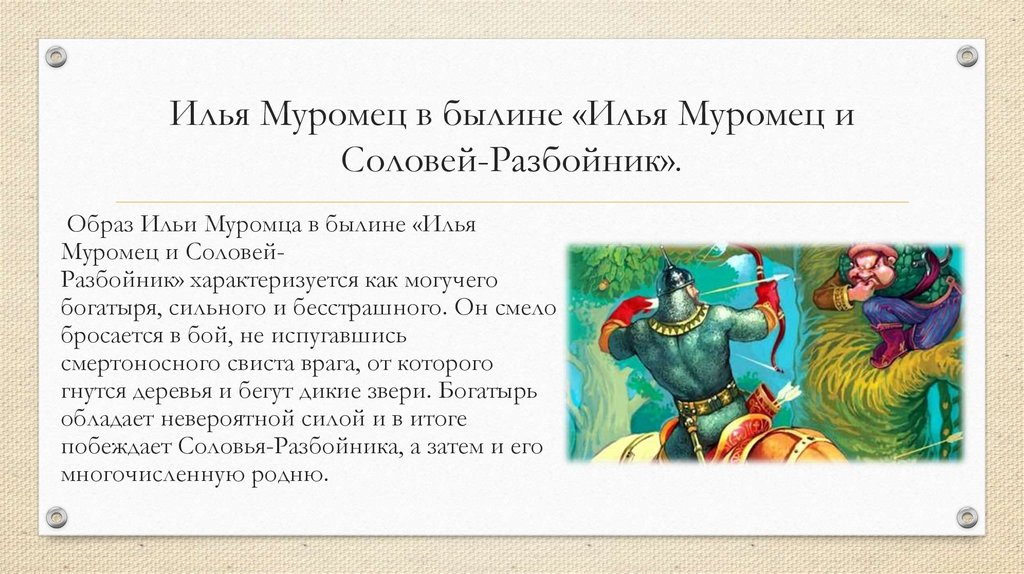 Илья Муромец в былине «Илья Муромец и Соловей-Разбойник».

Образ Ильи Муромца в былине «Илья Муромец и Соловей-Разбойник» характеризуется как могучего богатыря, сильного и бесстрашного. Он смело бросается в бой, не испугавшись смертоносного свиста врага, от которого гнутся деревья и бегут дикие звери. Богатырь обладает невероятной силой и в итоге побеждает Соловья-Разбойника, а затем и его многочисленную родню.